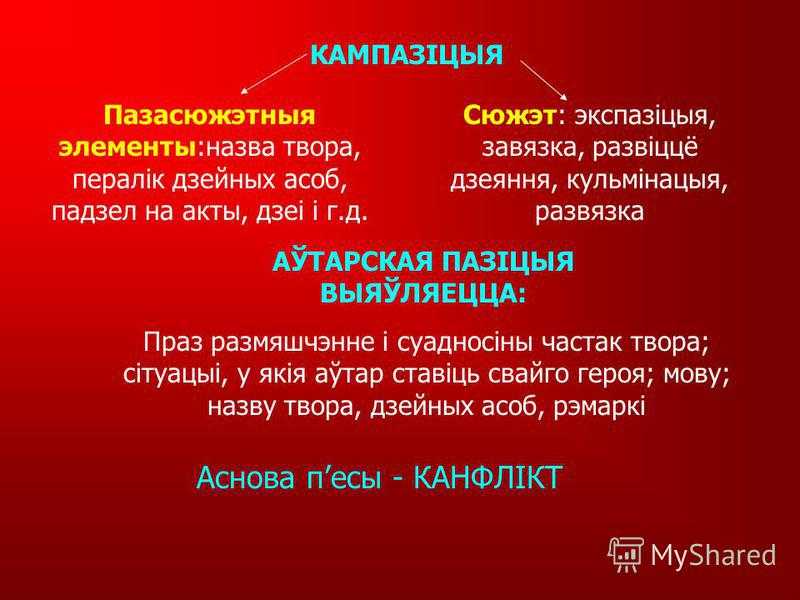 КАМПАЗІЦЫЯ

Пазасюжэтныя элементы:назва твора, пералік дзейных асоб, падзел на акты, дзеі і г.д.

Сюжэт: экспазіцыя, завязка, развіццё дзеяння, кульмінацыя, развязка

АЎТАРСКАЯ ПАЗІЦЫЯ ВЫЯЎЛЯЕЦЦА:

Праз размяшчэнне і суадносіны частак твора; сітуацыі, у якія аўтар ставіць свайго героя; мову; назву твора, дзейных асоб, рэмаркі

Аснова п’есы - КАНФЛІКТ

MyShared